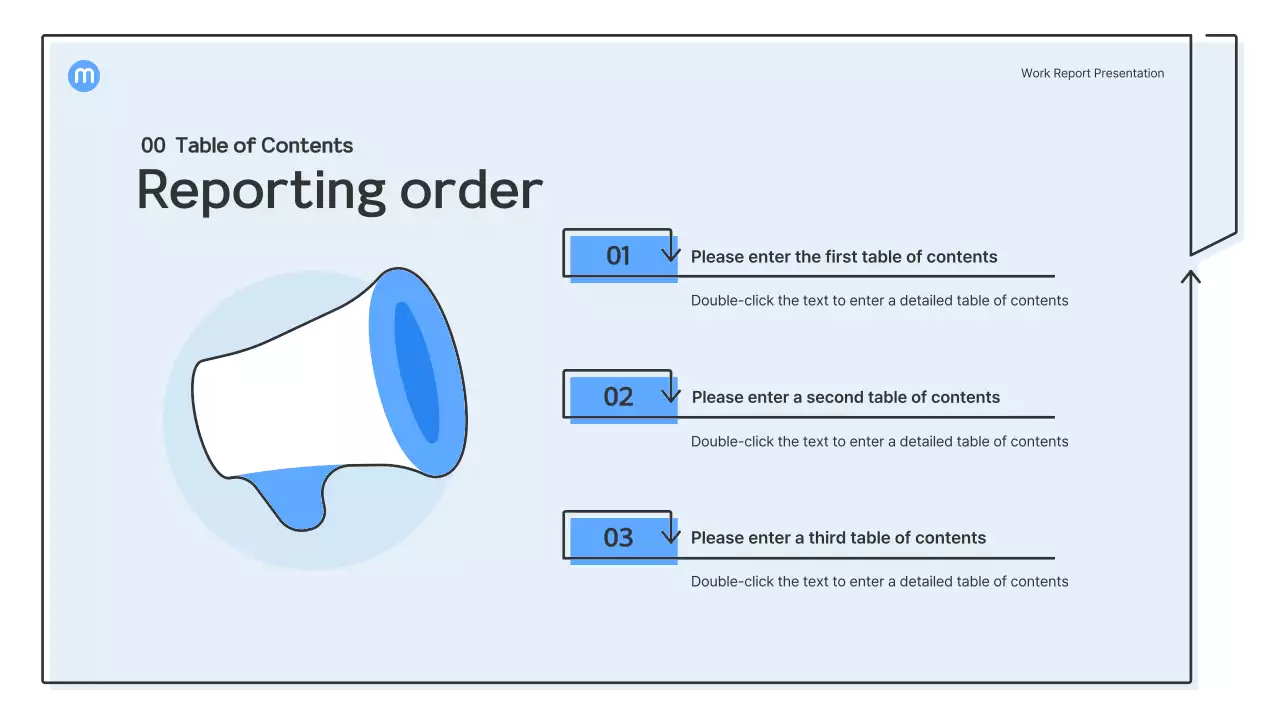 m

Work Report Presentation

00 Table of Contents

Reporting order

01 Please enter the first table of contents

Double-click the text to enter a detailed table of contents

02 Please enter a second table of contents

Double-click the text to enter a detailed table of contents

03 Please enter a third table of contents

Double-click the text to enter a detailed table of contents